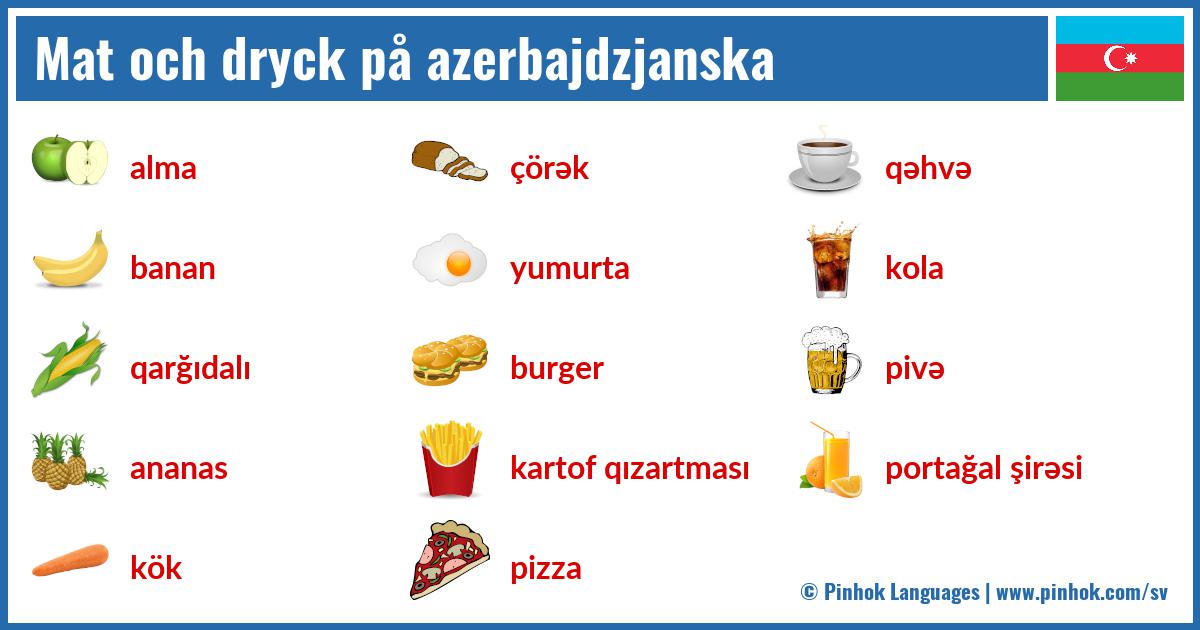 Mat och dryck på azerbajdzjanska

alma

banan

qarğıdalı

ananas

kök

çörək

yumurta

burger

kartof qızartması

pizza

qəhvə

kola

pivə

portağal şirəsi

© Pinhok Languages | www.pinhok.com/sv